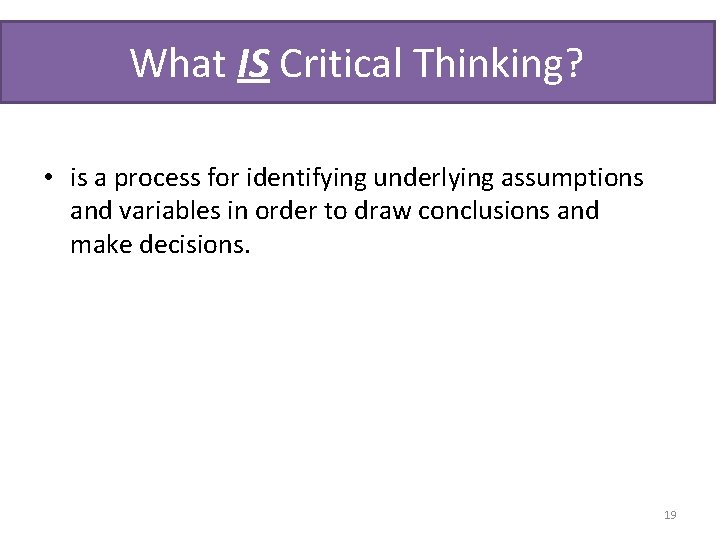 What IS Critical Thinking?

• is a process for identifying underlying assumptions and variables in order to draw conclusions and make decisions.

19